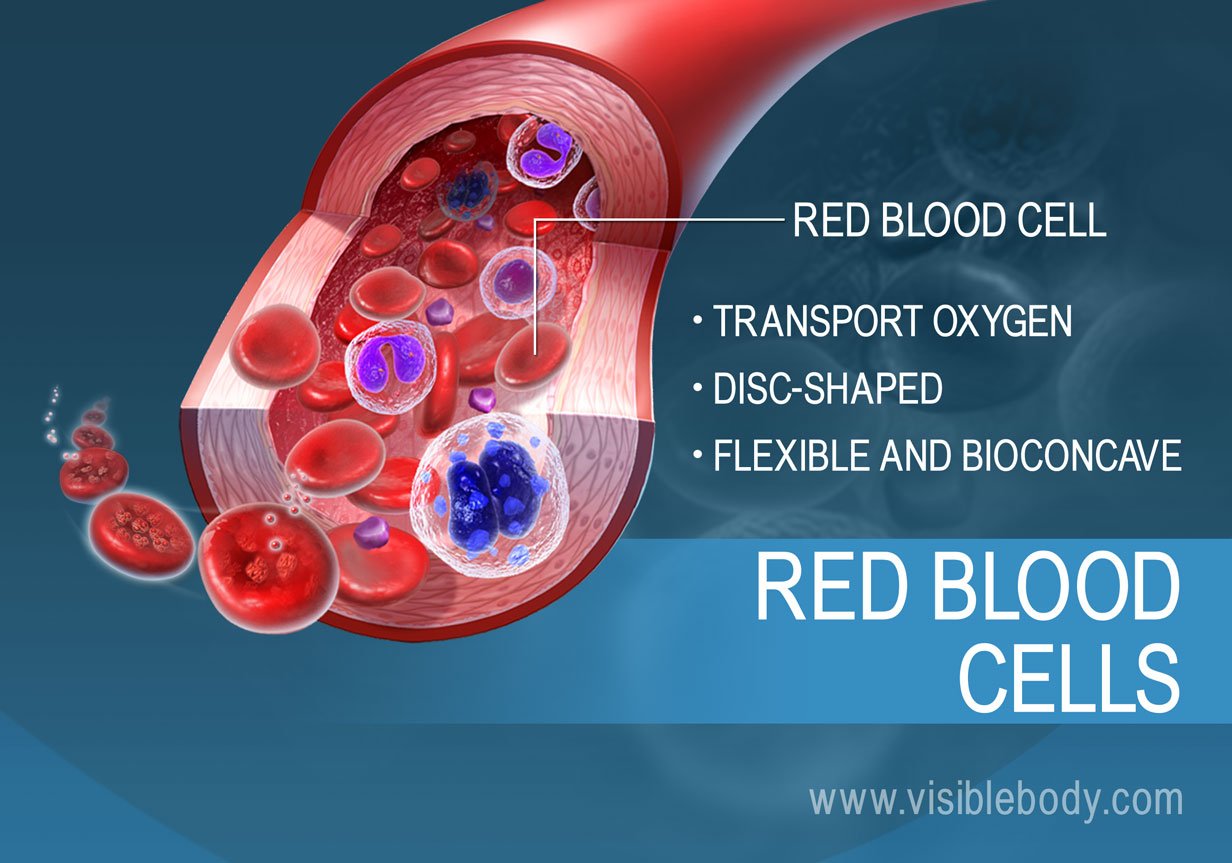 RED BLOOD CELL

• TRANSPORT OXYGEN
• DISC-SHAPED
• FLEXIBLE AND BIOCONCAVE

RED BLOOD CELLS

www.visiblebody.com